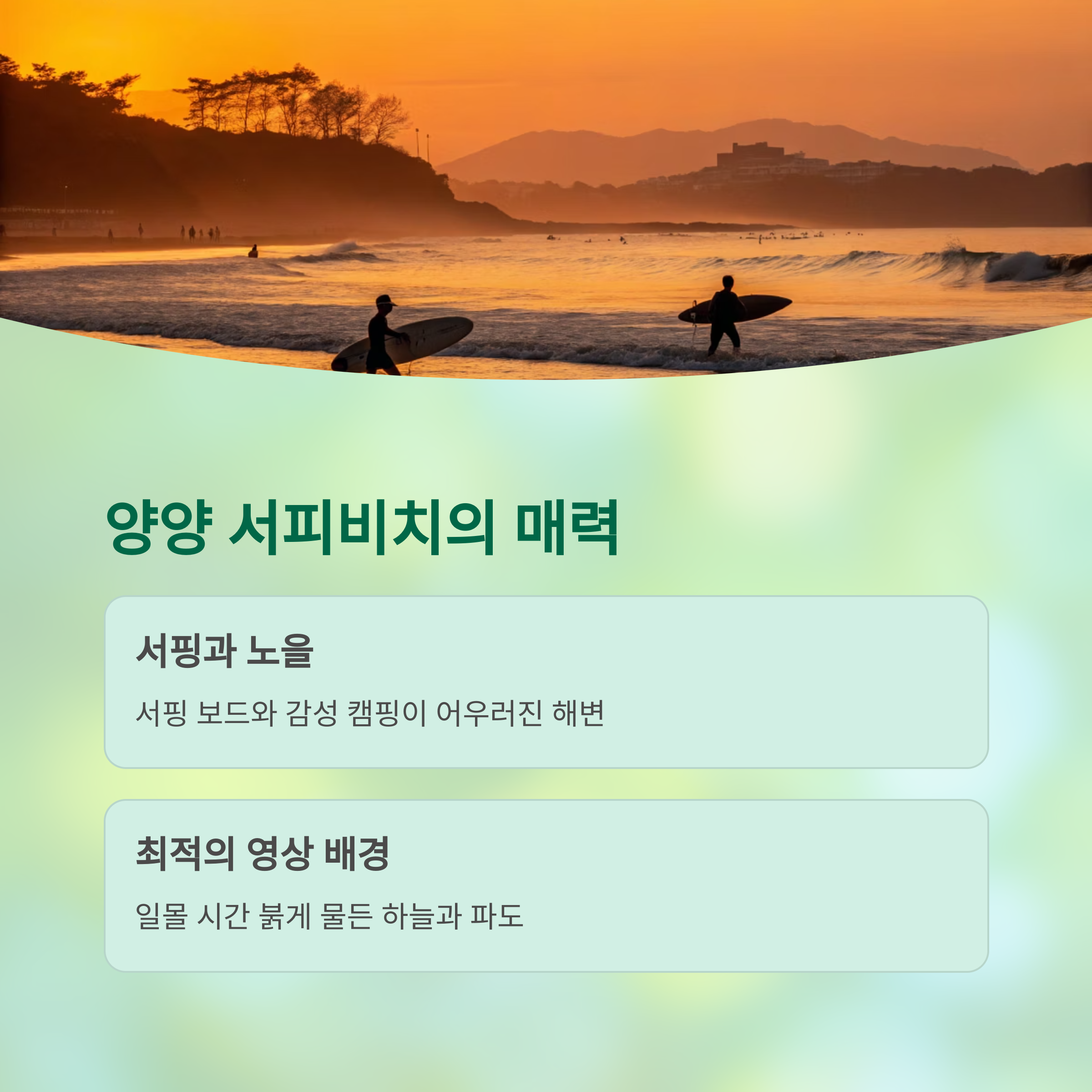 양양 서피비치의 매력

서핑과 노을

서핑 보드와 감성 캠핑이 어우러진 해변

최적의 영상 배경

일몰 시간 붉게 물든 하늘과 파도